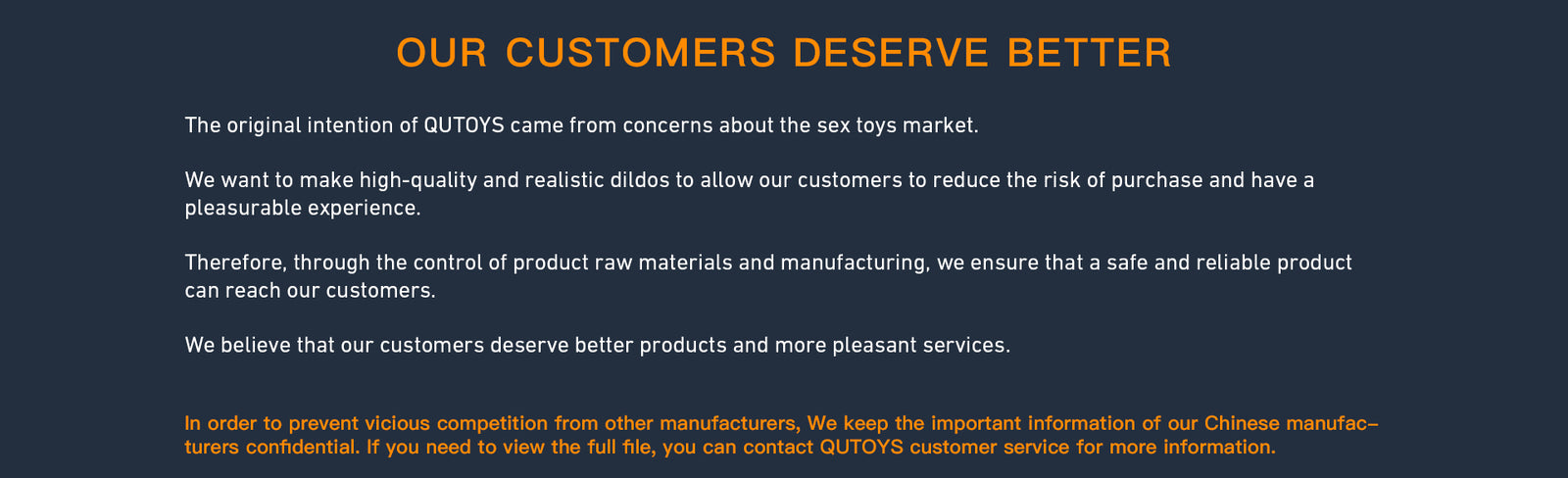 OUR CUSTOMERS DESERVE BETTER

The original intention of QUTOYS came from concerns about the sex toys market.

We want to make high-quality and realistic dildos to allow our customers to reduce the risk of purchase and have a pleasurable experience.

Therefore, through the control of product raw materials and manufacturing, we ensure that a safe and reliable product can reach our customers.

We believe that our customers deserve better products and more pleasant services.

In order to prevent vicious competition from other manufacturers, We keep the important information of our Chinese manufacturers confidential. If you need to view the full file, you can contact QUTOYS customer service for more information.